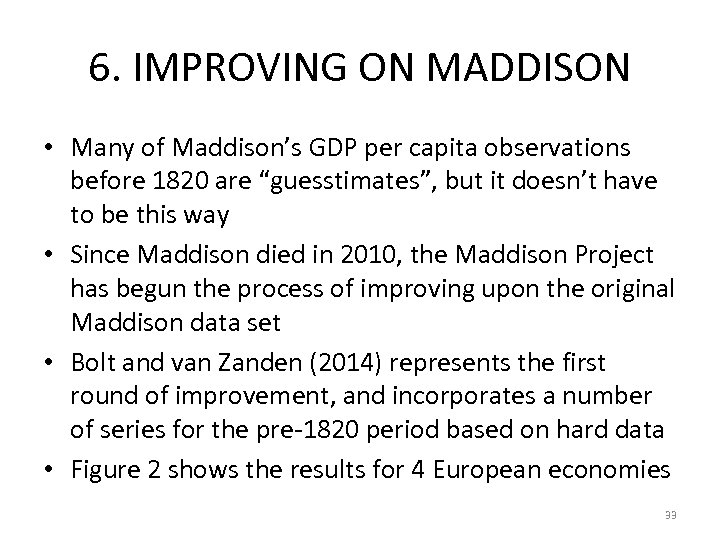 6. IMPROVING ON MADDISON

• Many of Maddison's GDP per capita observations before 1820 are "guesstimates", but it doesn't have to be this way

• Since Maddison died in 2010, the Maddison Project has begun the process of improving upon the original Maddison data set

• Bolt and van Zanden (2014) represents the first round of improvement, and incorporates a number of series for the pre-1820 period based on hard data

• Figure 2 shows the results for 4 European economies

33